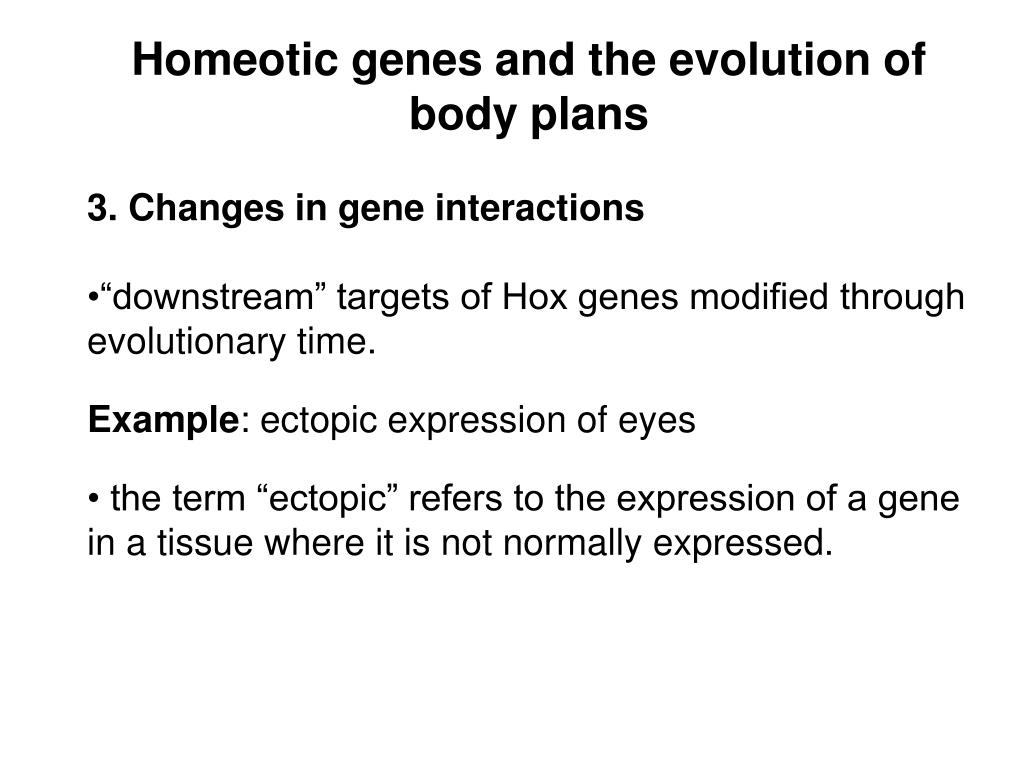 Homeotic genes and the evolution of body plans

3. Changes in gene interactions

•“downstream” targets of Hox genes modified through evolutionary time.

Example: ectopic expression of eyes

• the term “ectopic” refers to the expression of a gene in a tissue where it is not normally expressed.